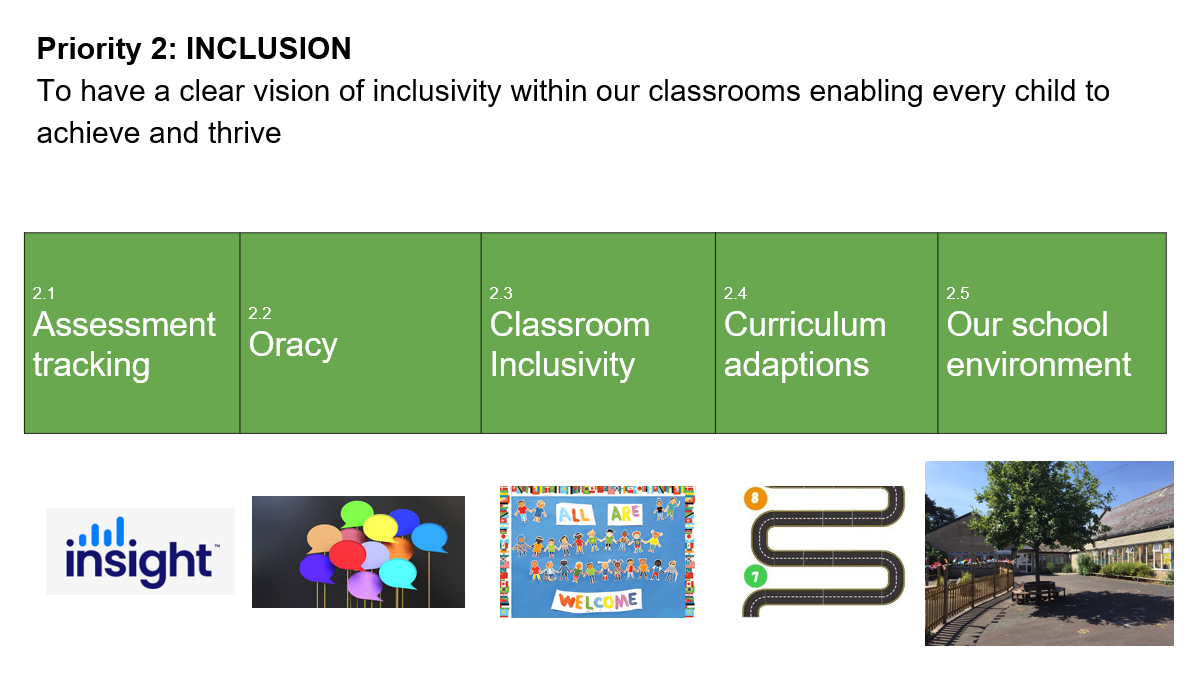 **Priority 2: INCLUSION**
To have a clear vision of inclusivity within our classrooms enabling every child to achieve and thrive

| 2.1 Assessment tracking | 2.2 Oracy | 2.3 Classroom Inclusivity | 2.4 Curriculum adaptions | 2.5 Our school environment |
|---|---|---|---|---|

insight™

ALL ARE WELCOME

8

7